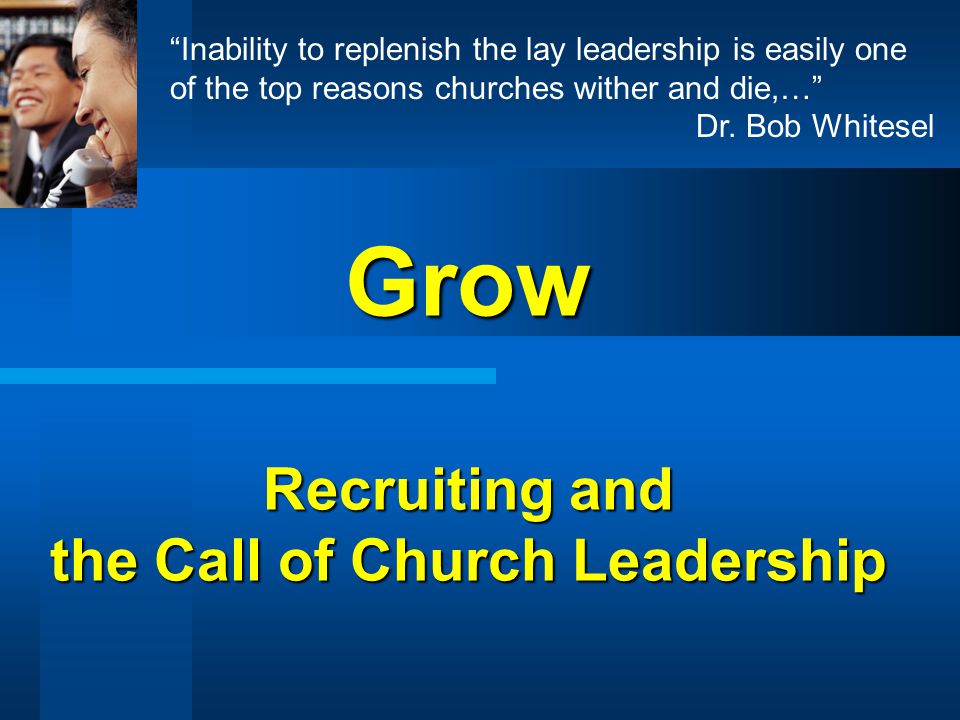 “Inability to replenish the lay leadership is easily one of the top reasons churches wither and die,…”
Dr. Bob Whitesel

Grow

Recruiting and the Call of Church Leadership